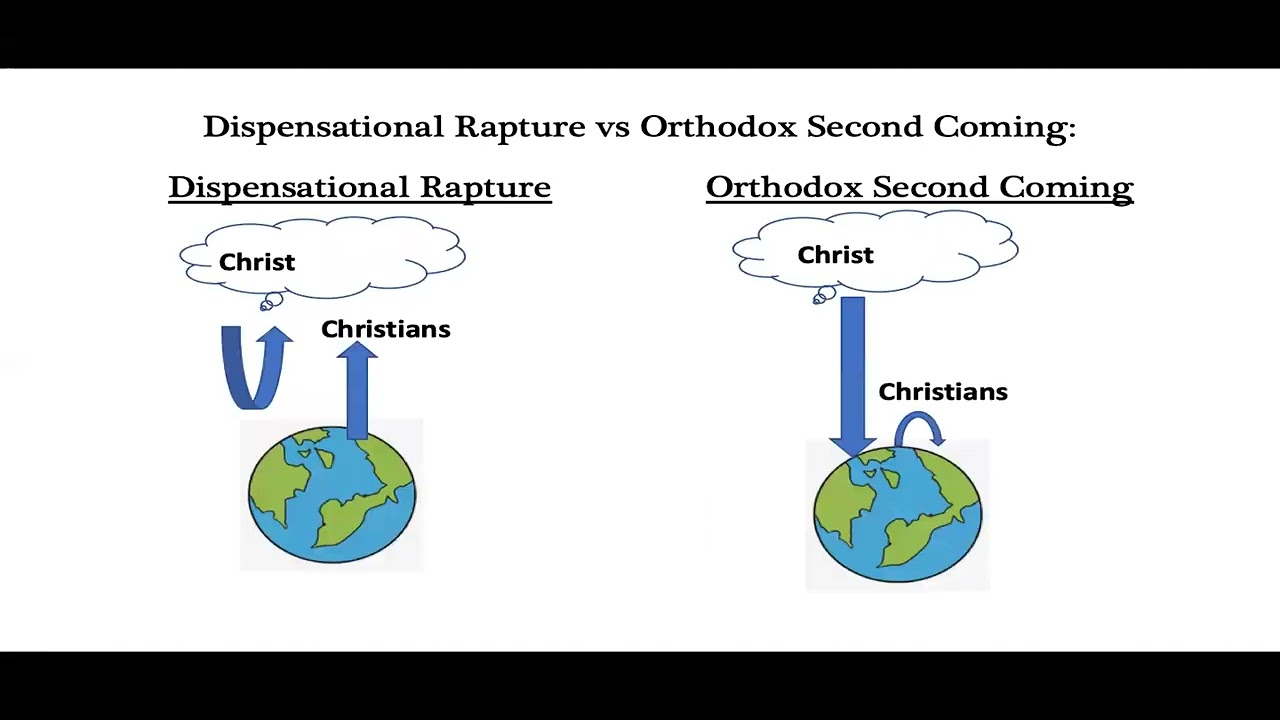 Dispensational Rapture vs Orthodox Second Coming:

Dispensational Rapture

Christ

Christians

Orthodox Second Coming

Christ

Christians